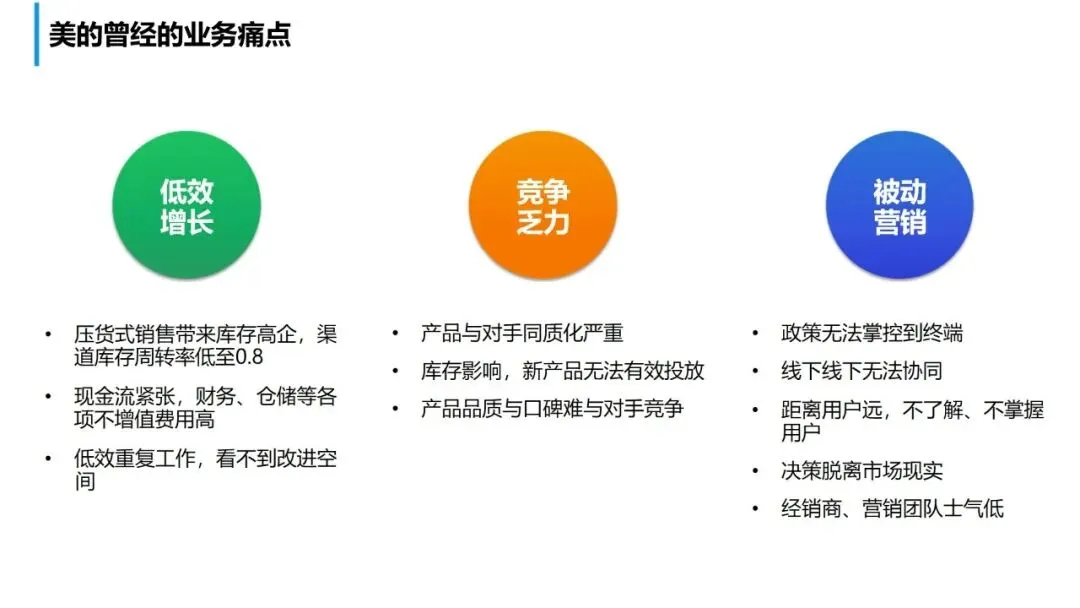 美的曾经的业务痛点

低效增长

• 压货式销售带来库存高企，渠道库存周转率低至0.8
• 现金流紧张，财务、仓储等各项不增值费用高
• 低效重复工作，看不到改进空间

竞争乏力

• 产品与对手同质化严重
• 库存影响，新产品无法有效投放
• 产品品质与口碑难与对手竞争

被动营销

• 政策无法掌控到终端
• 线下线下无法协同
• 距离用户远，不了解、不掌握用户
• 决策脱离市场现实
• 经销商、营销团队士气低